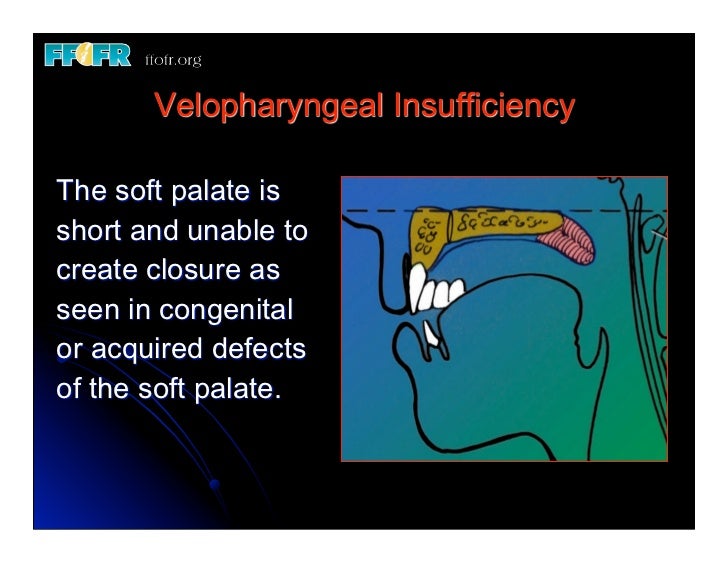 FFOFR ffofr.org

Velopharyngeal Insufficiency

The soft palate is short and unable to create closure as seen in congenital or acquired defects of the soft palate.